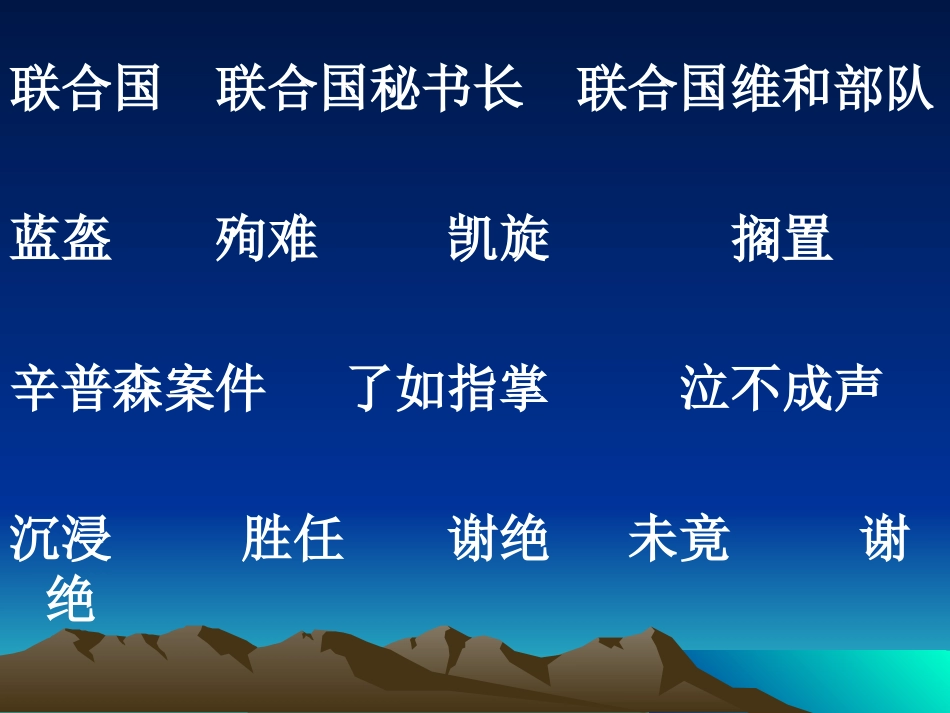 联合国　联合国秘书长　联合国维和部队

蓝盔　殉难　凯旋　搁置

辛普森案件　了如指掌　泣不成声

沉浸　胜任　谢绝　未竟　谢绝